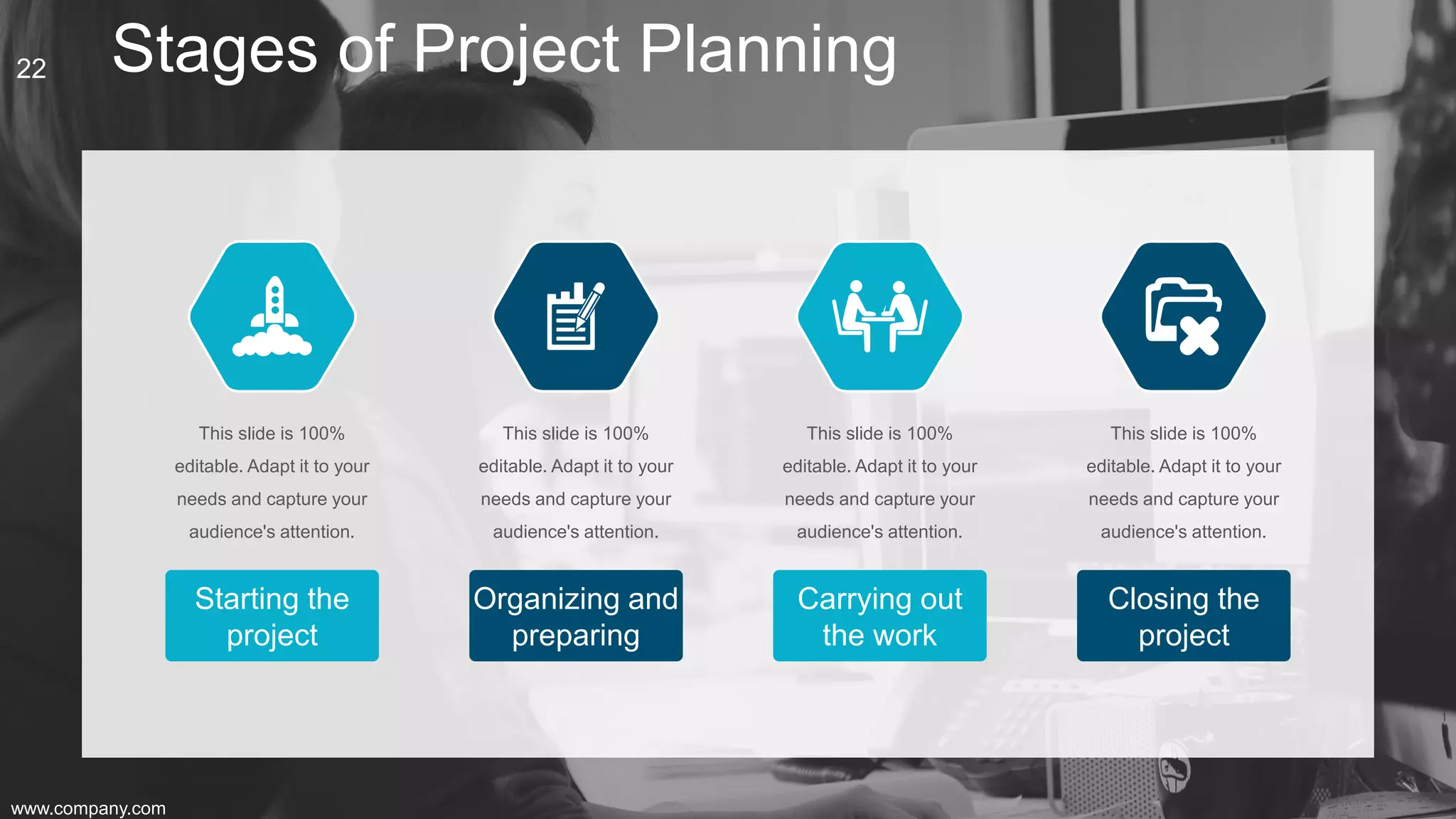 22

Stages of Project Planning

This slide is 100% editable. Adapt it to your needs and capture your audience's attention.

Starting the project

This slide is 100% editable. Adapt it to your needs and capture your audience's attention.

Organizing and preparing

This slide is 100% editable. Adapt it to your needs and capture your audience's attention.

Carrying out the work

This slide is 100% editable. Adapt it to your needs and capture your audience's attention.

Closing the project

www.company.com